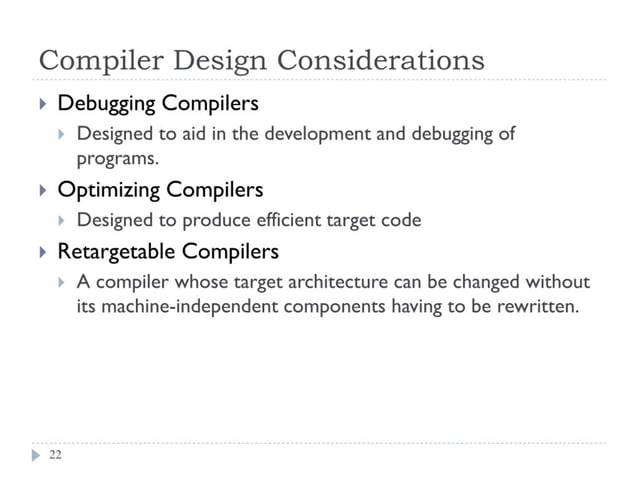 Compiler Design Considerations

Debugging Compilers

Designed to aid in the development and debugging of programs.

Optimizing Compilers

Designed to produce efficient target code

Retargetable Compilers

A compiler whose target architecture can be changed without its machine-independent components having to be rewritten.

22